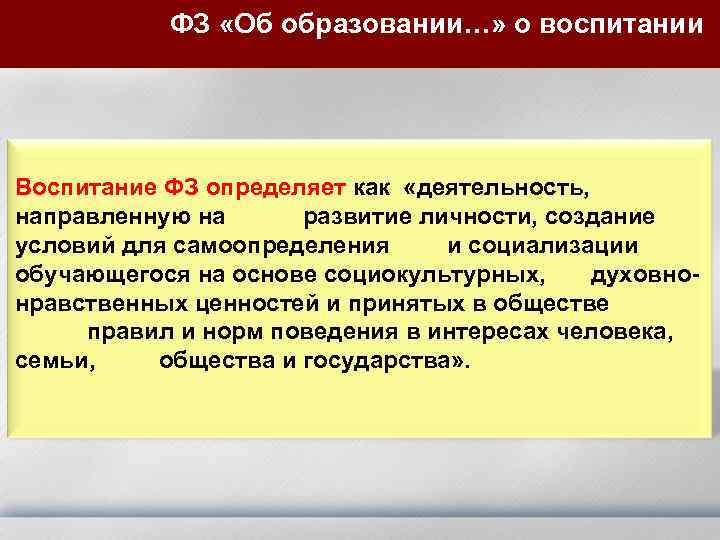 ФЗ «Об образовании…» о воспитании

Воспитание ФЗ определяет как «деятельность, направленную на развитие личности, создание условий для самоопределения и социализации обучающегося на основе социокультурных, духовно-нравственных ценностей и принятых в обществе правил и норм поведения в интересах человека, семьи, общества и государства».